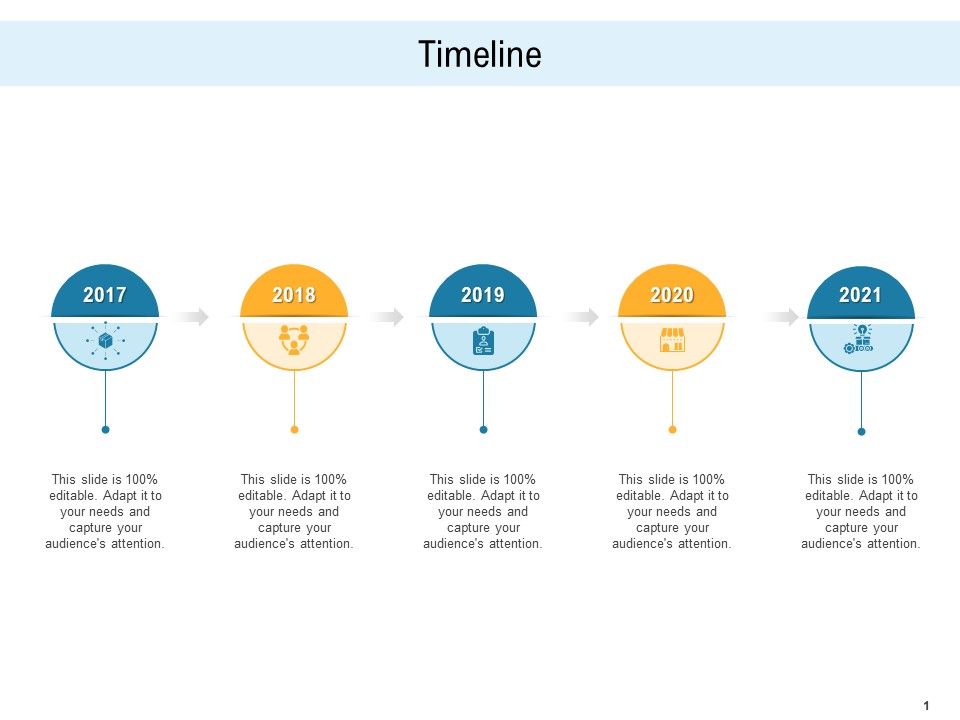 Timeline

2017

2018

2019

2020

2021

This slide is 100% editable. Adapt it to your needs and capture your audience's attention.

This slide is 100% editable. Adapt it to your needs and capture your audience's attention.

This slide is 100% editable. Adapt it to your needs and capture your audience's attention.

This slide is 100% editable. Adapt it to your needs and capture your audience's attention.

This slide is 100% editable. Adapt it to your needs and capture your audience's attention.

1